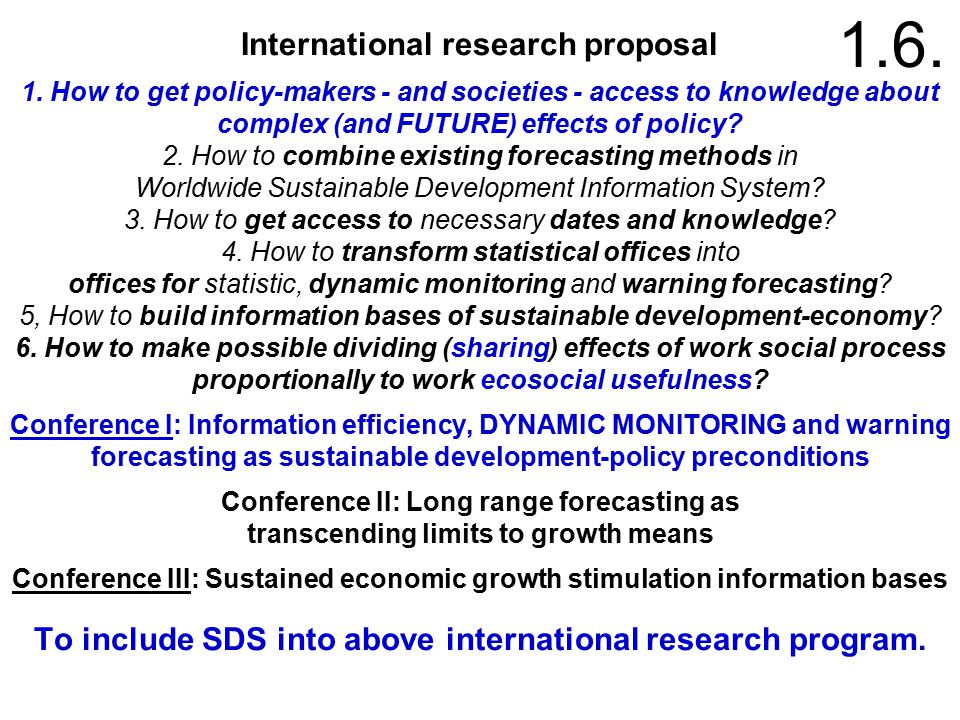 International research proposal

1.6.

1. How to get policy-makers - and societies - access to knowledge about complex (and FUTURE) effects of policy?
2. How to combine existing forecasting methods in Worldwide Sustainable Development Information System?
3. How to get access to necessary dates and knowledge?
4. How to transform statistical offices into offices for statistic, dynamic monitoring and warning forecasting?
5, How to build information bases of sustainable development-economy?
6. How to make possible dividing (sharing) effects of work social process proportionally to work ecosocial usefulness?

Conference I: Information efficiency, DYNAMIC MONITORING and warning forecasting as sustainable development-policy preconditions

Conference II: Long range forecasting as transcending limits to growth means

Conference III: Sustained economic growth stimulation information bases

To include SDS into above international research program.